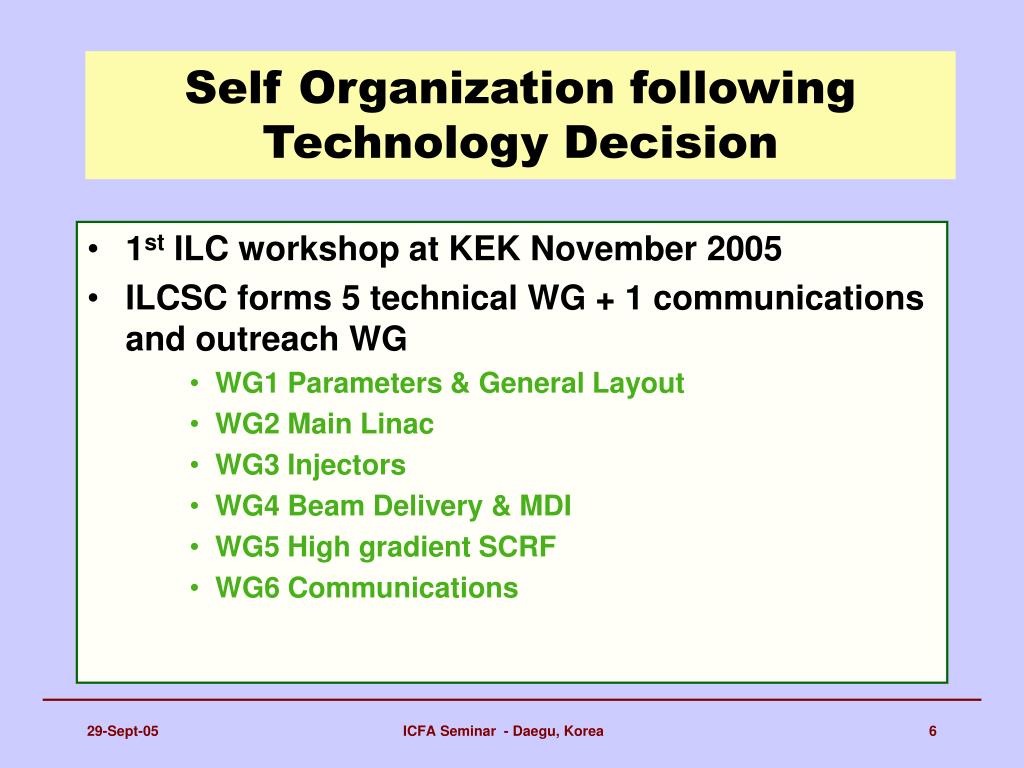 Self Organization following Technology Decision

• 1$^{st}$ ILC workshop at KEK November 2005
• ILCSC forms 5 technical WG + 1 communications and outreach WG
  • WG1 Parameters & General Layout
  • WG2 Main Linac
  • WG3 Injectors
  • WG4 Beam Delivery & MDI
  • WG5 High gradient SCRF
  • WG6 Communications

29-Sept-05
ICFA Seminar - Daegu, Korea
6